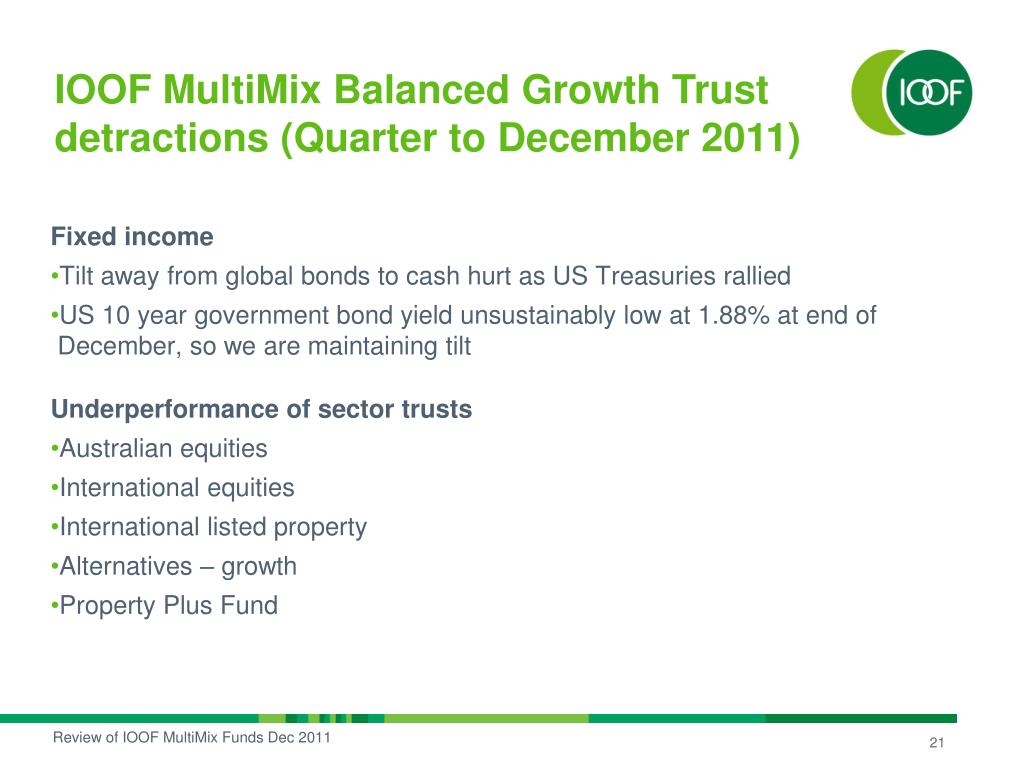 IOOF MultiMix Balanced Growth Trust detractions (Quarter to December 2011)

IOOF

Fixed income
•Tilt away from global bonds to cash hurt as US Treasuries rallied
•US 10 year government bond yield unsustainably low at 1.88% at end of December, so we are maintaining tilt

Underperformance of sector trusts
•Australian equities
•International equities
•International listed property
•Alternatives – growth
•Property Plus Fund

Review of IOOF MultiMix Funds Dec 2011

21